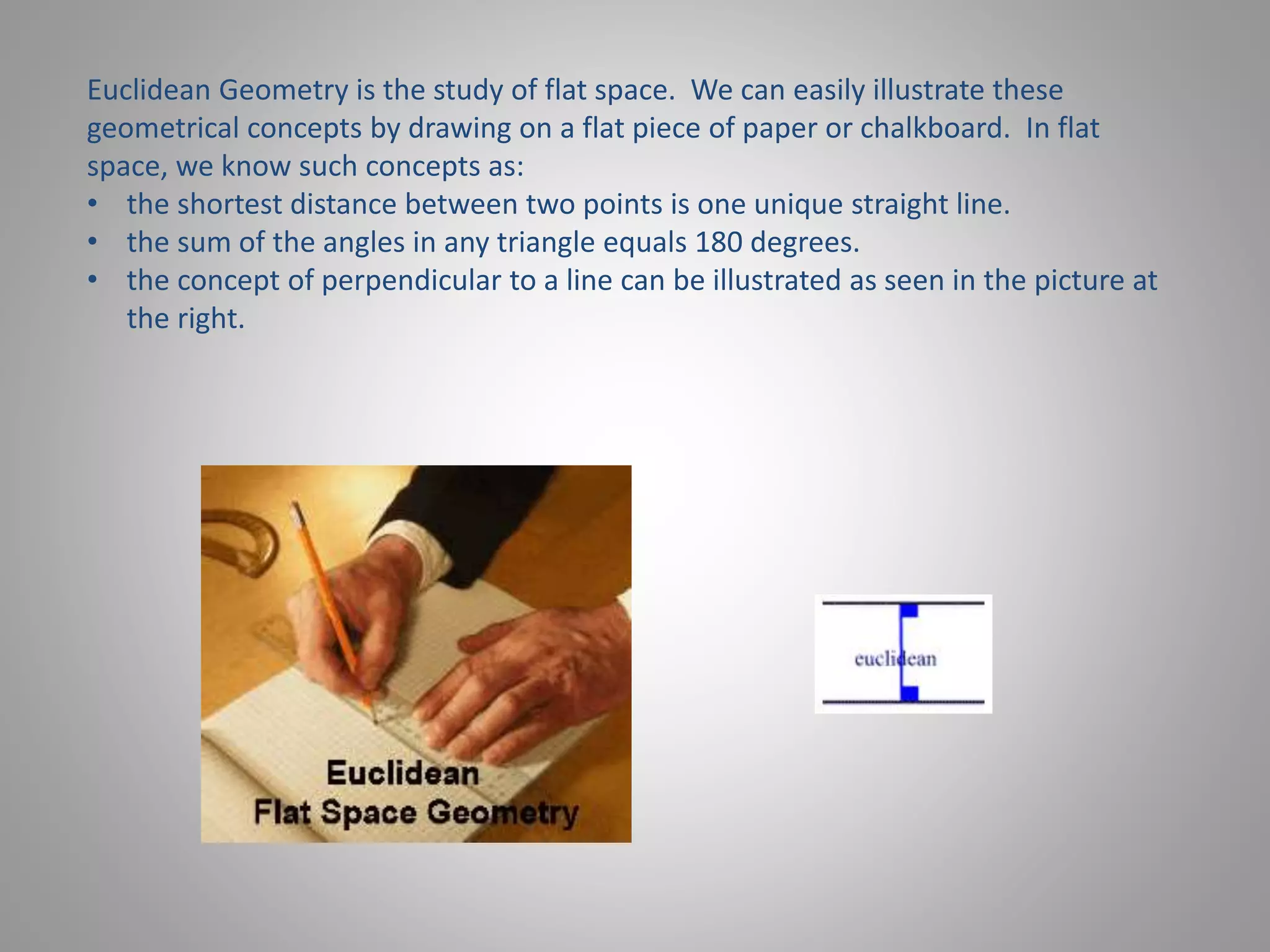 Euclidean Geometry is the study of flat space.  We can easily illustrate these geometrical concepts by drawing on a flat piece of paper or chalkboard.  In flat space, we know such concepts as:

• the shortest distance between two points is one unique straight line.
• the sum of the angles in any triangle equals 180 degrees.
• the concept of perpendicular to a line can be illustrated as seen in the picture at the right.

Euclidean
Flat Space Geometry

euclidean